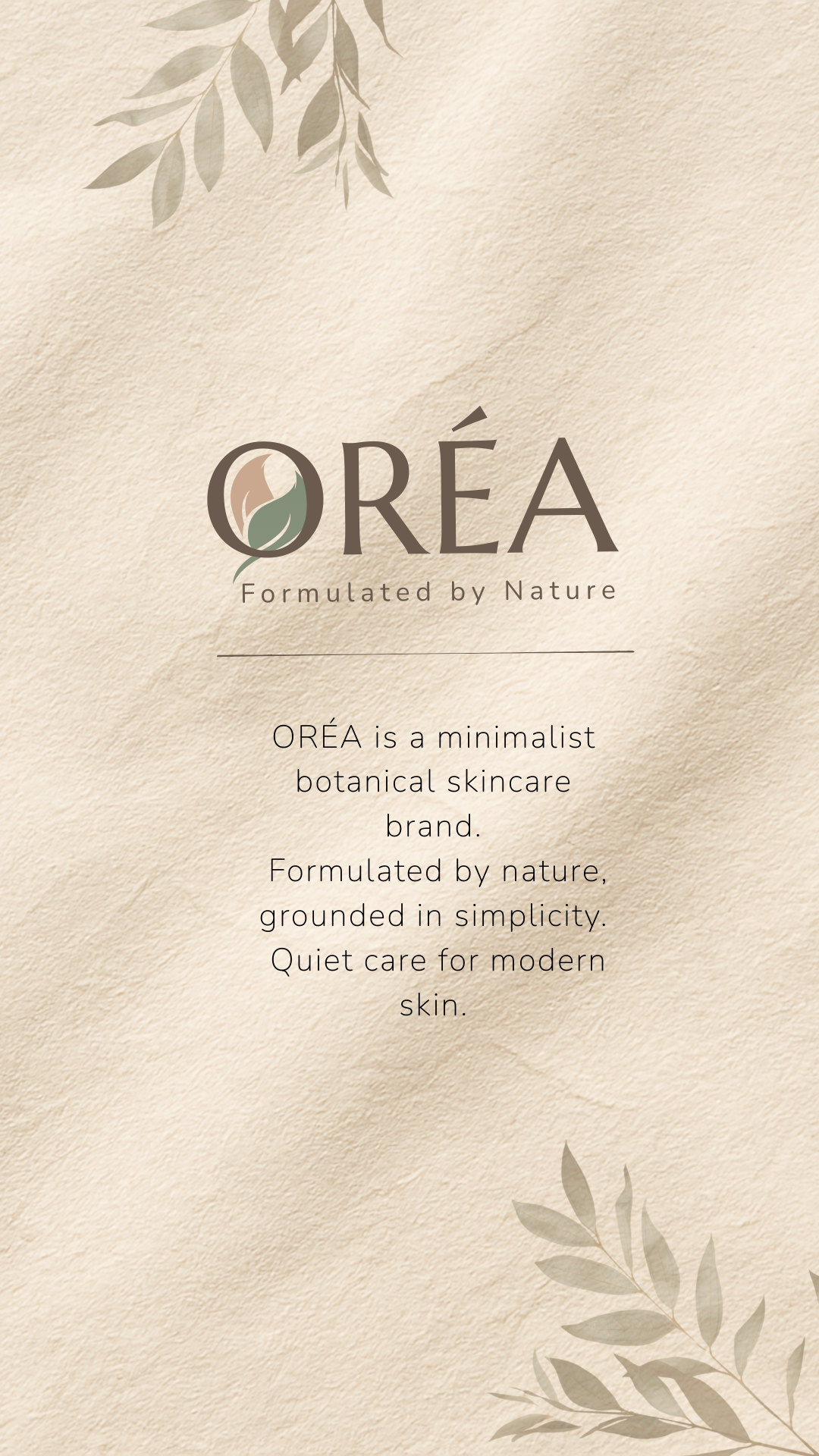 ORÉA

Formulated by Nature

ORÉA is a minimalist botanical skincare brand.
Formulated by nature, grounded in simplicity.
Quiet care for modern skin.